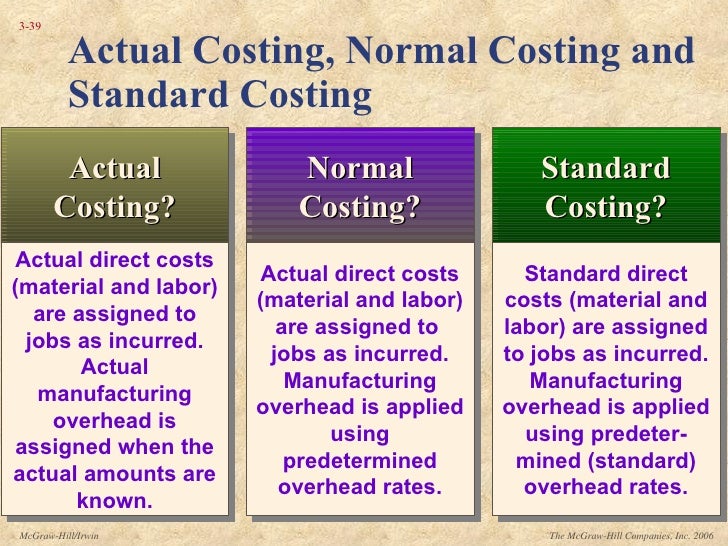 3-39

Actual Costing, Normal Costing and Standard Costing

Actual Costing?

Actual direct costs (material and labor) are assigned to jobs as incurred. Actual manufacturing overhead is assigned when the actual amounts are known.

Normal Costing?

Actual direct costs (material and labor) are assigned to jobs as incurred. Manufacturing overhead is applied using predetermined overhead rates.

Standard Costing?

Standard direct costs (material and labor) are assigned to jobs as incurred. Manufacturing overhead is applied using predetermined (standard) overhead rates.

McGraw-Hill/Irwin

The McGraw-Hill Companies, Inc. 2006